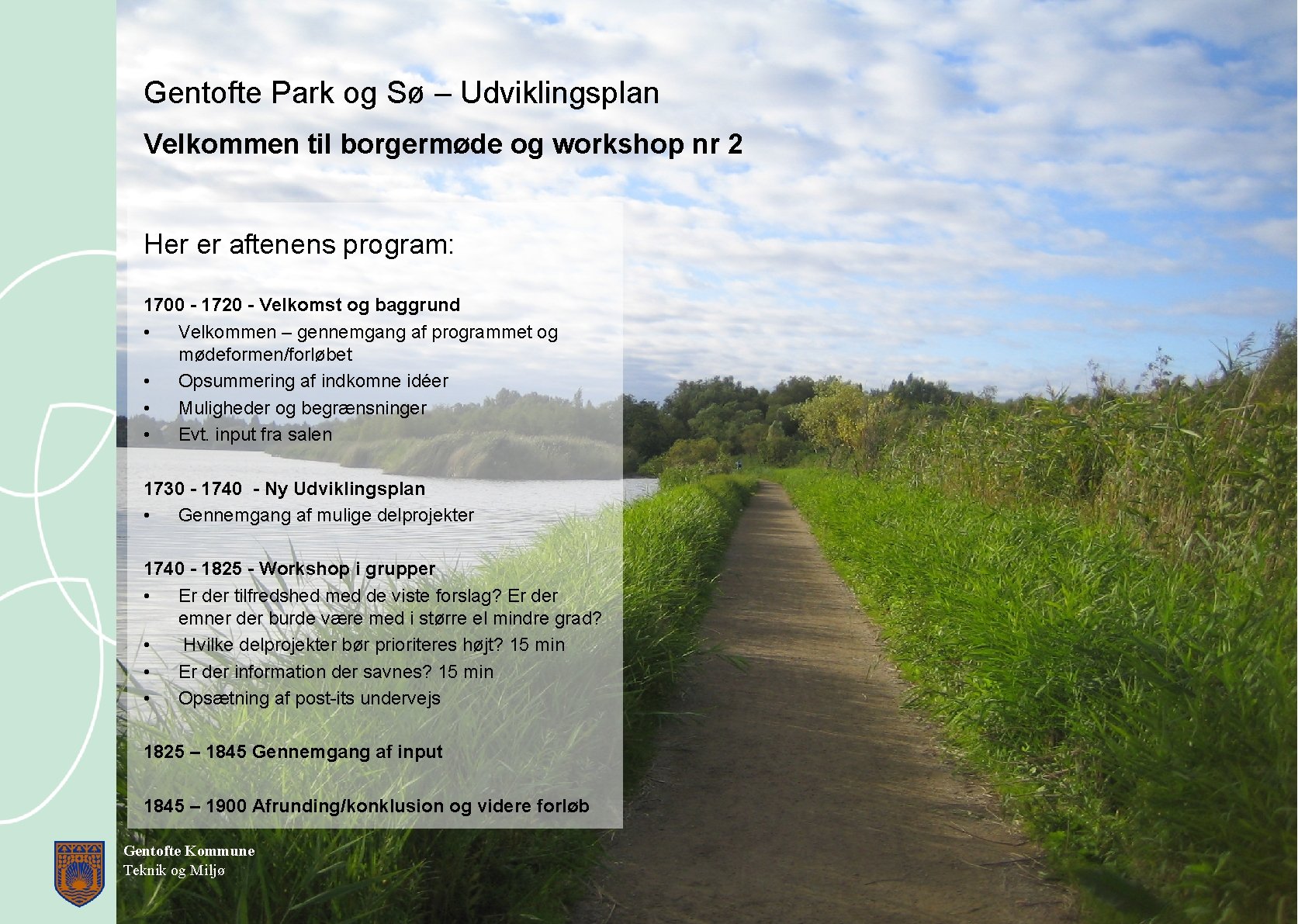 Gentofte Park og Sø – Udviklingsplan

Velkommen til borgermøde og workshop nr 2

Her er aftenens program:

1700 - 1720 - Velkomst og baggrund
• Velkommen – gennemgang af programmet og mødeformen/forløbet
• Opsummering af indkomne idéer
• Muligheder og begrænsninger
• Evt. input fra salen

1730 - 1740 - Ny Udviklingsplan
• Gennemgang af mulige delprojekter

1740 - 1825 - Workshop i grupper
• Er der tilfredshed med de viste forslag? Er der emner der burde være med i større el mindre grad?
• Hvilke delprojekter bør prioriteres højt? 15 min
• Er der information der savnes? 15 min
• Opsætning af post-its undervejs

1825 – 1845 Gennemgang af input

1845 – 1900 Afrunding/konklusion og videre forløb

Gentofte Kommune
Teknik og Miljø